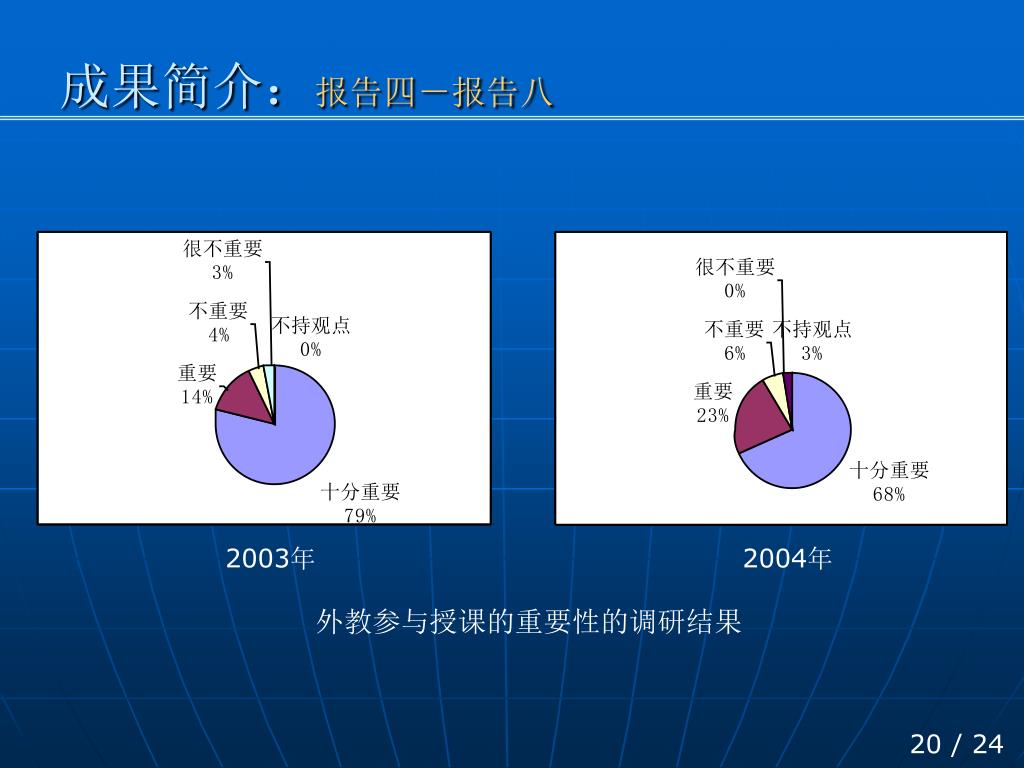 成果简介：报告四－报告八

很不重要
3%

不重要
4%

不持观点
0%

重要
14%

十分重要
79%

很不重要
0%

不重要
6%

不持观点
3%

重要
23%

十分重要
68%

2003年

2004年

外教参与授课的重要性的调研结果

20 / 24